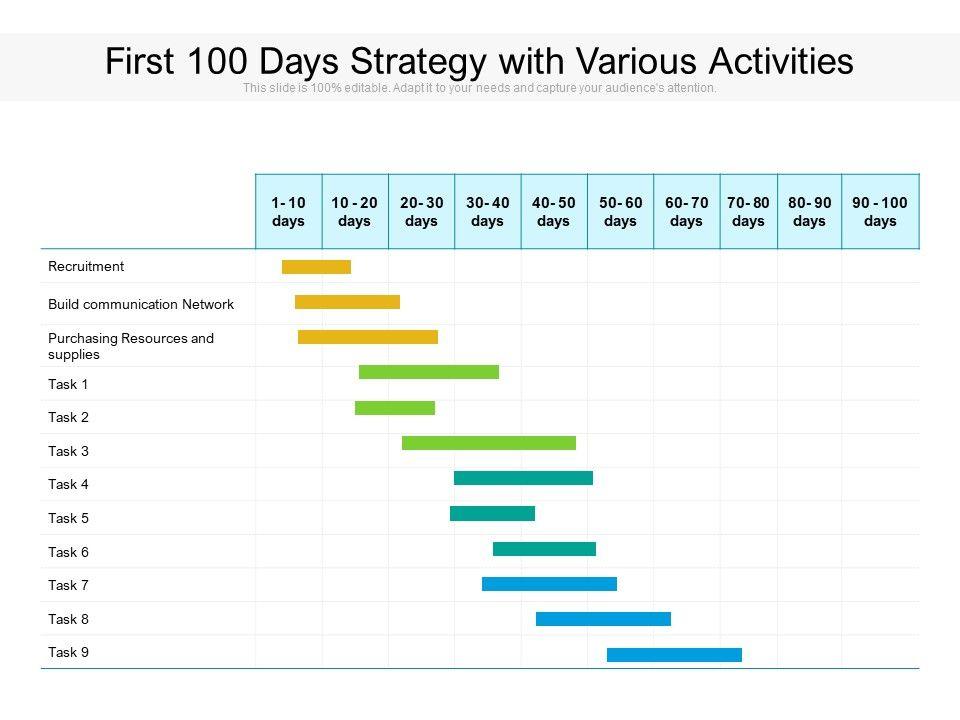 First 100 Days Strategy with Various Activities

This slide is 100% editable. Adapt it to your needs and capture your audience's attention.

| | 1- 10 days | 10 - 20 days | 20- 30 days | 30- 40 days | 40- 50 days | 50- 60 days | 60- 70 days | 70- 80 days | 80- 90 days | 90 - 100 days |
|---|---|---|---|---|---|---|---|---|---|---|
| Recruitment | | | | | | | | | | |
| Build communication Network | | | | | | | | | | |
| Purchasing Resources and supplies | | | | | | | | | | |
| Task 1 | | | | | | | | | | |
| Task 2 | | | | | | | | | | |
| Task 3 | | | | | | | | | | |
| Task 4 | | | | | | | | | | |
| Task 5 | | | | | | | | | | |
| Task 6 | | | | | | | | | | |
| Task 7 | | | | | | | | | | |
| Task 8 | | | | | | | | | | |
| Task 9 | | | | | | | | | | |